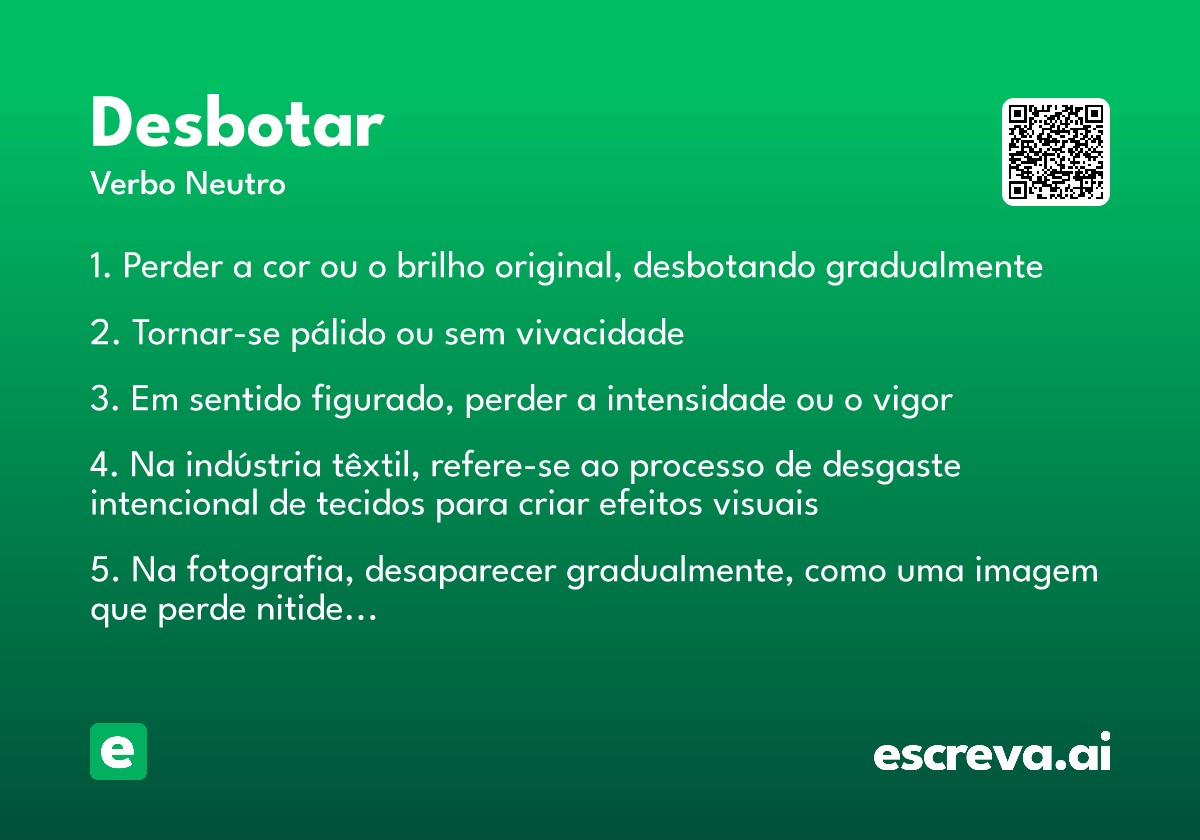 Desbotar
Verbo Neutro

1. Perder a cor ou o brilho original, desbotando gradualmente

2. Tornar-se pálido ou sem vivacidade

3. Em sentido figurado, perder a intensidade ou o vigor

4. Na indústria têxtil, refere-se ao processo de desgaste intencional de tecidos para criar efeitos visuais

5. Na fotografia, desaparecer gradualmente, como uma imagem que perde nitide...

e

escreva.ai